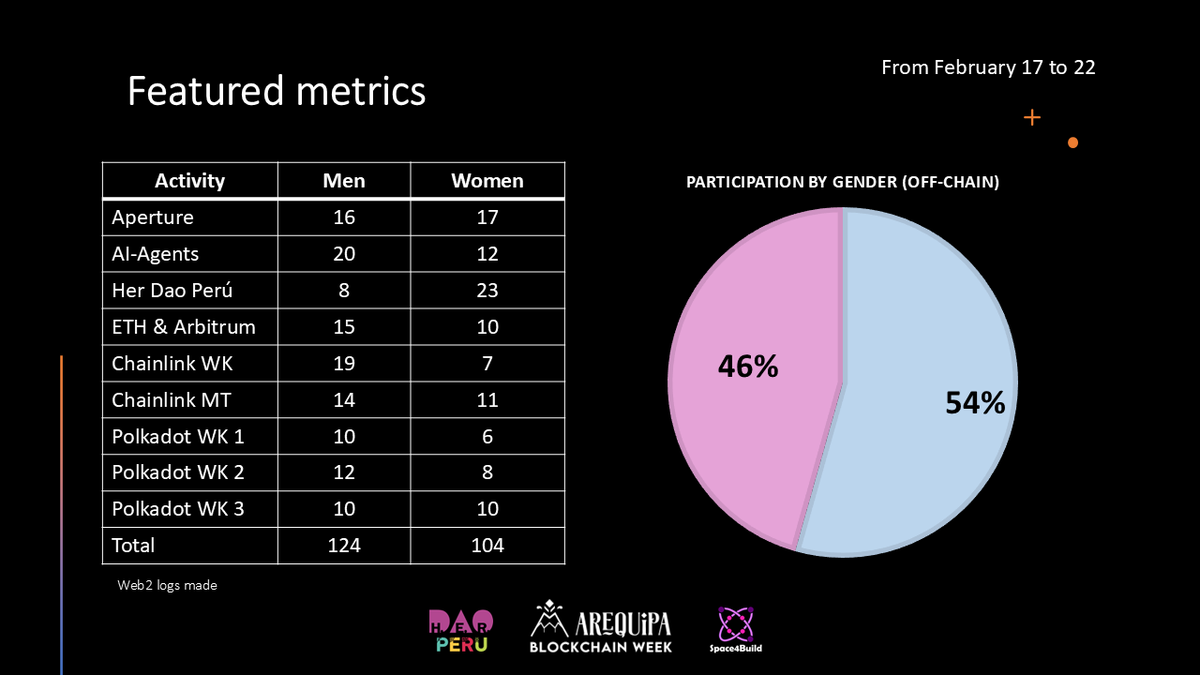 Featured metrics

From February 17 to 22

| Activity | Men | Women |
|---|---|---|
| Aperture | 16 | 17 |
| AI-Agents | 20 | 12 |
| Her Dao Perú | 8 | 23 |
| ETH & Arbitrum | 15 | 10 |
| Chainlink WK | 19 | 7 |
| Chainlink MT | 14 | 11 |
| Polkadot WK 1 | 10 | 6 |
| Polkadot WK 2 | 12 | 8 |
| Polkadot WK 3 | 10 | 10 |
| Total | 124 | 104 |

Web2 logs made

PARTICIPATION BY GENDER (OFF-CHAIN)

46%

54%

HER DAO PERU

AREQUIPA BLOCKCHAIN WEEK

Space4Build